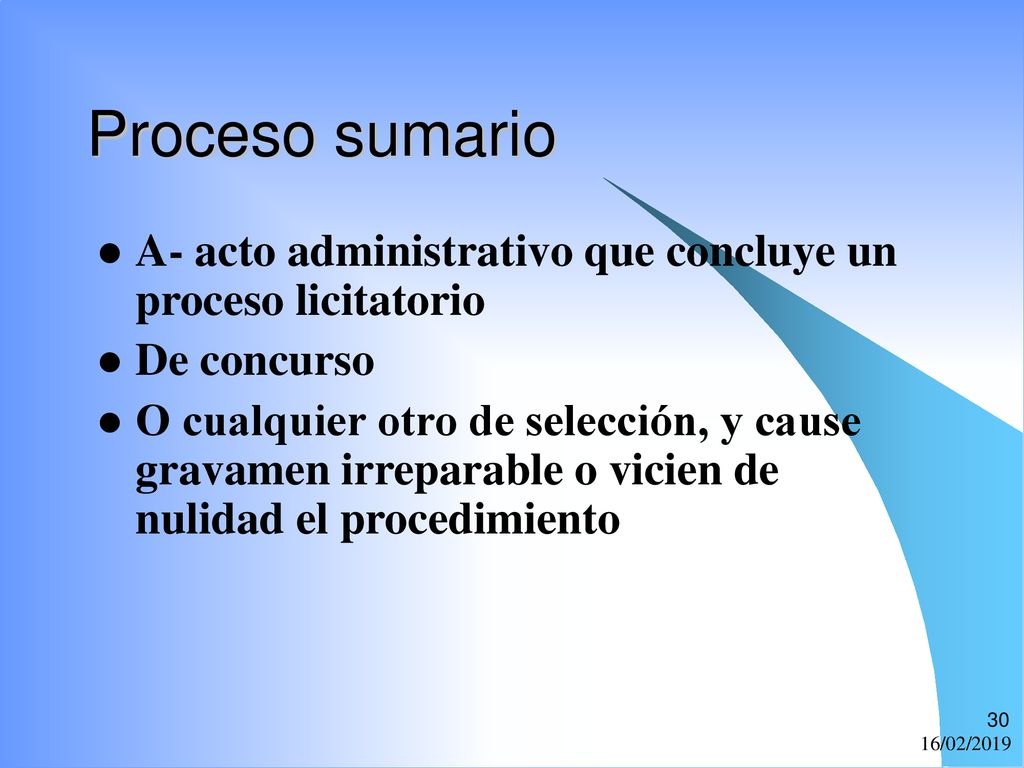 Proceso sumario

- A- acto administrativo que concluye un proceso licitatorio
- De concurso
- O cualquier otro de selección, y cause gravamen irreparable o vicien de nulidad el procedimiento

30
16/02/2019